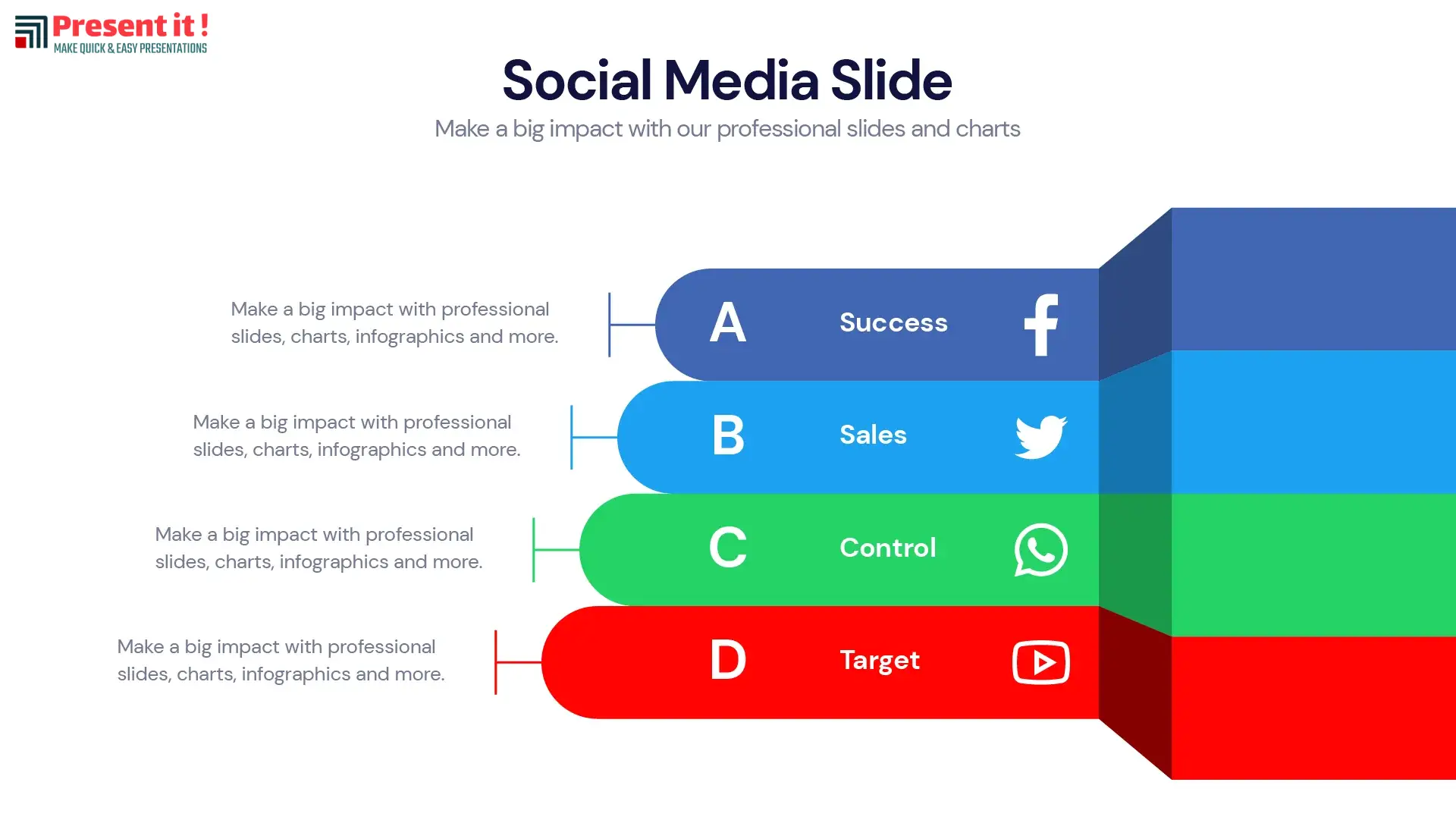 Present it !
MAKE QUICK & EASY PRESENTATIONS

Social Media Slide

Make a big impact with our professional slides and charts

Make a big impact with professional slides, charts, infographics and more.

A Success

Make a big impact with professional slides, charts, infographics and more.

B Sales

Make a big impact with professional slides, charts, infographics and more.

C Control

Make a big impact with professional slides, charts, infographics and more.

D Target